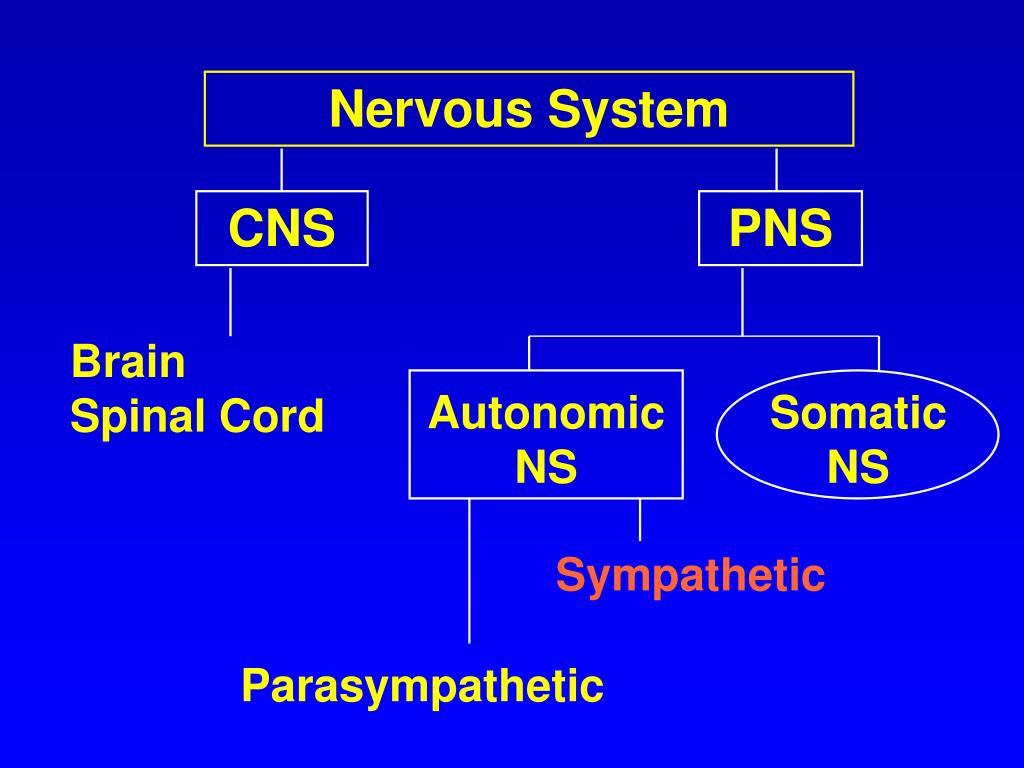 Nervous System

CNS

PNS

Brain
Spinal Cord

Autonomic NS

Somatic NS

Sympathetic

Parasympathetic